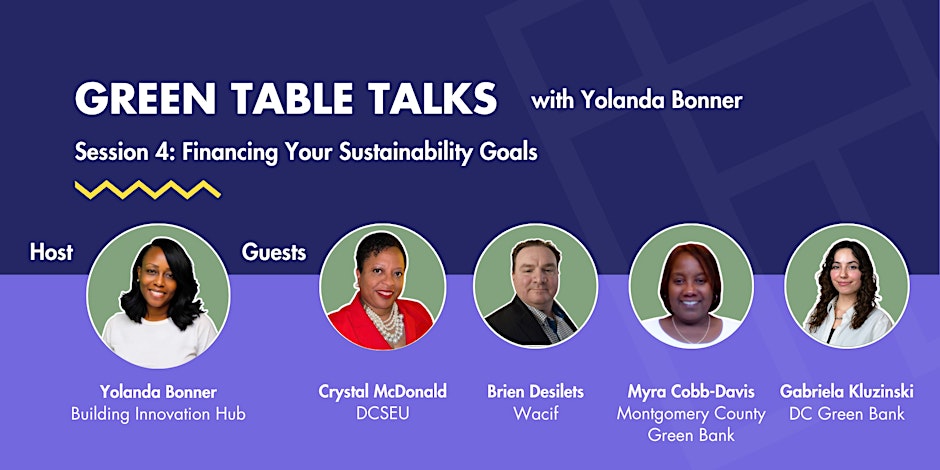 GREEN TABLE TALKS with Yolanda Bonner

Session 4: Financing Your Sustainability Goals

Host

Guests

Yolanda Bonner
Building Innovation Hub

Crystal McDonald
DCSEU

Brien Desilets
Wacif

Myra Cobb-Davis
Montgomery County Green Bank

Gabriela Kluzinski
DC Green Bank